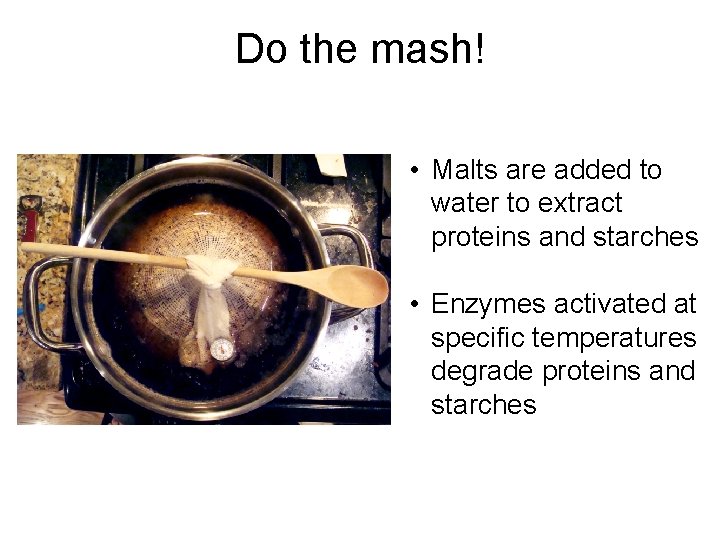 Do the mash!

• Malts are added to water to extract proteins and starches

• Enzymes activated at specific temperatures degrade proteins and starches